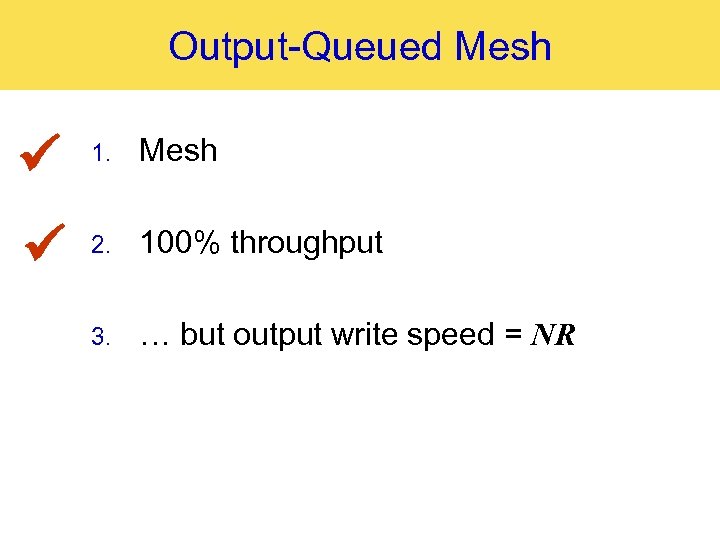 Output-Queued Mesh

✓ 1. Mesh

✓ 2. 100% throughput

3. … but output write speed = $NR$